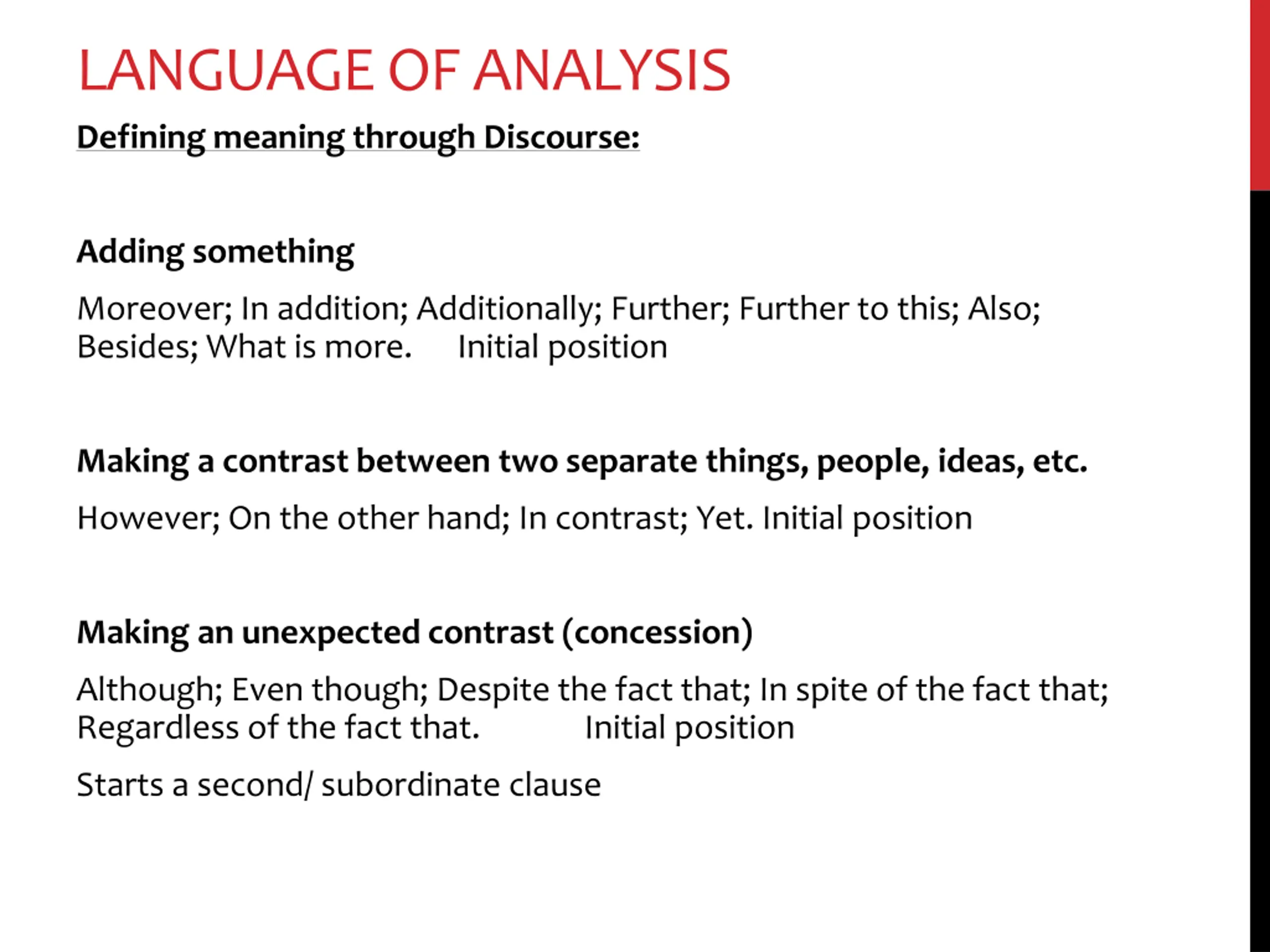 LANGUAGE OF ANALYSIS

Defining meaning through Discourse:

Adding something

Moreover; In addition; Additionally; Further; Further to this; Also; Besides; What is more. Initial position

Making a contrast between two separate things, people, ideas, etc.

However; On the other hand; In contrast; Yet. Initial position

Making an unexpected contrast (concession)

Although; Even though; Despite the fact that; In spite of the fact that; Regardless of the fact that. Initial position

Starts a second/ subordinate clause